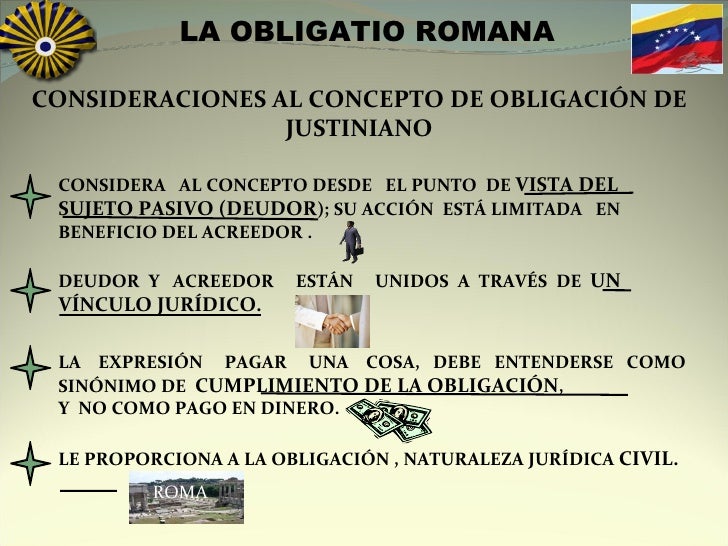 LA OBLIGATIO ROMANA

CONSIDERACIONES AL CONCEPTO DE OBLIGACIÓN DE JUSTINIANO

CONSIDERA AL CONCEPTO DESDE EL PUNTO DE VISTA DEL SUJETO PASIVO (DEUDOR); SU ACCIÓN ESTÁ LIMITADA EN BENEFICIO DEL ACREEDOR .

DEUDOR Y ACREEDOR ESTÁN UNIDOS A TRAVÉS DE UN VÍNCULO JURÍDICO.

LA EXPRESIÓN PAGAR UNA COSA, DEBE ENTENDERSE COMO SINÓNIMO DE CUMPLIMIENTO DE LA OBLIGACIÓN, Y NO COMO PAGO EN DINERO.

LE PROPORCIONA A LA OBLIGACIÓN , NATURALEZA JURÍDICA CIVIL.

ROMA